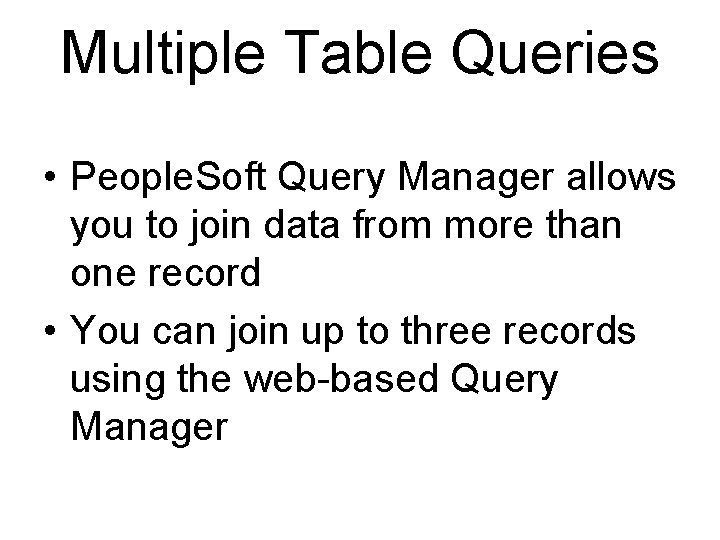 Multiple Table Queries

• PeopleSoft Query Manager allows you to join data from more than one record

• You can join up to three records using the web-based Query Manager